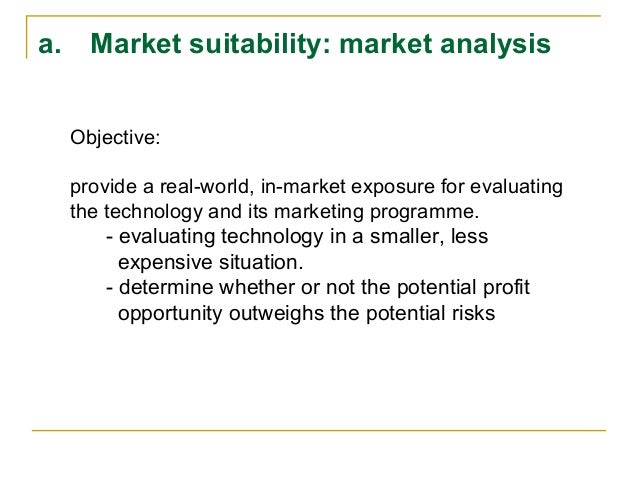 a. Market suitability: market analysis

Objective:

provide a real-world, in-market exposure for evaluating the technology and its marketing programme.
- evaluating technology in a smaller, less expensive situation.
- determine whether or not the potential profit opportunity outweighs the potential risks